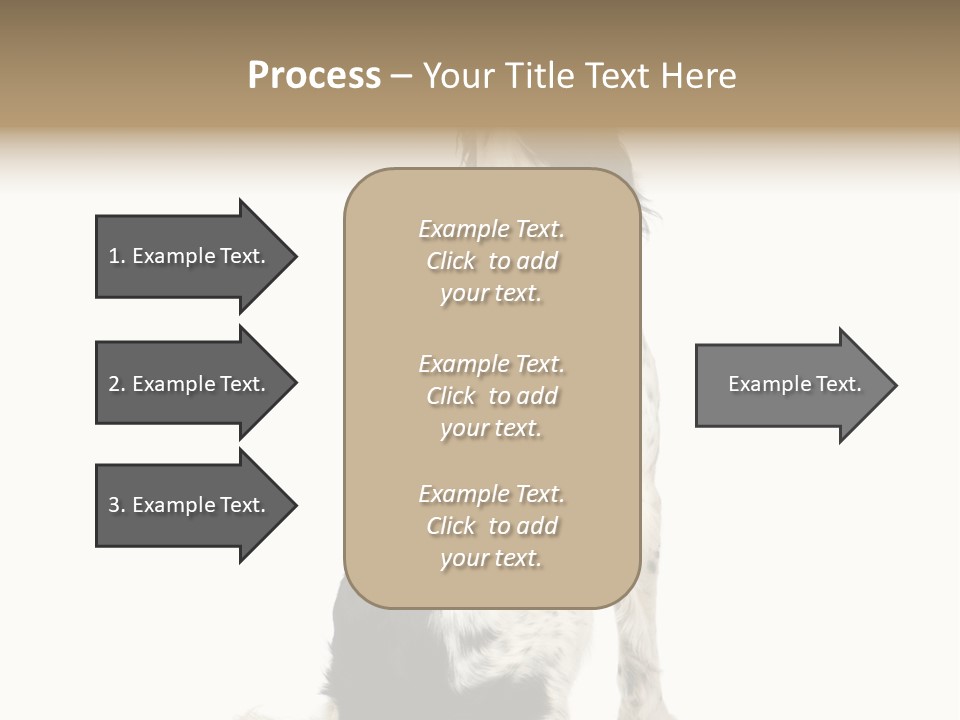 Process – Your Title Text Here

1. Example Text.

2. Example Text.

3. Example Text.

Example Text. Click to add your text.

Example Text. Click to add your text.

Example Text. Click to add your text.

Example Text.